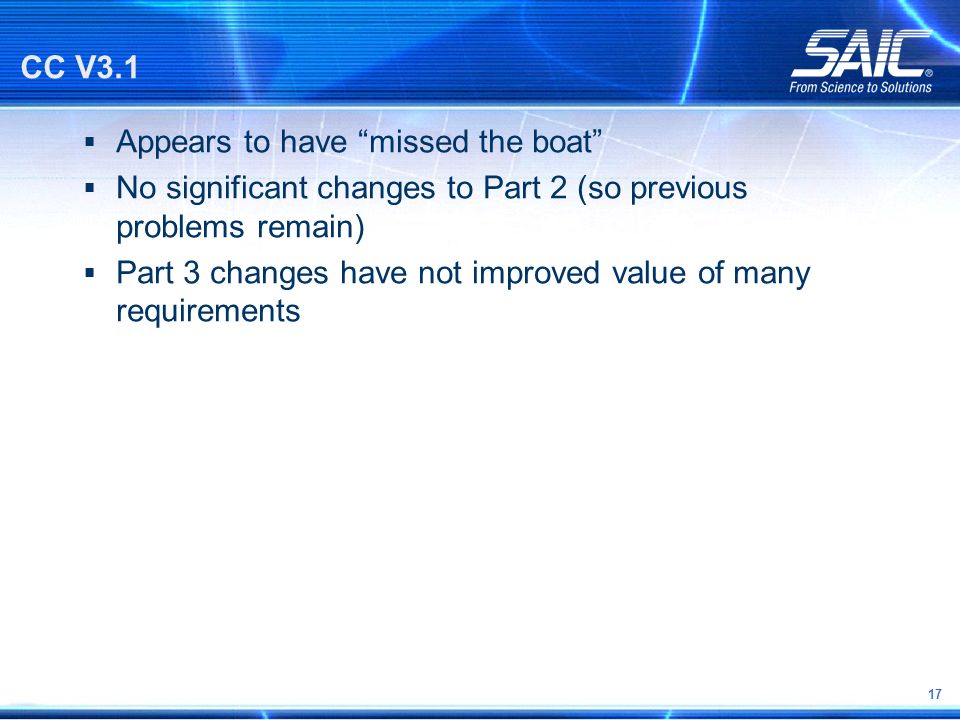 CC V3.1

SAIC®
From Science to Solutions

▪ Appears to have “missed the boat”
▪ No significant changes to Part 2 (so previous problems remain)
▪ Part 3 changes have not improved value of many requirements

17